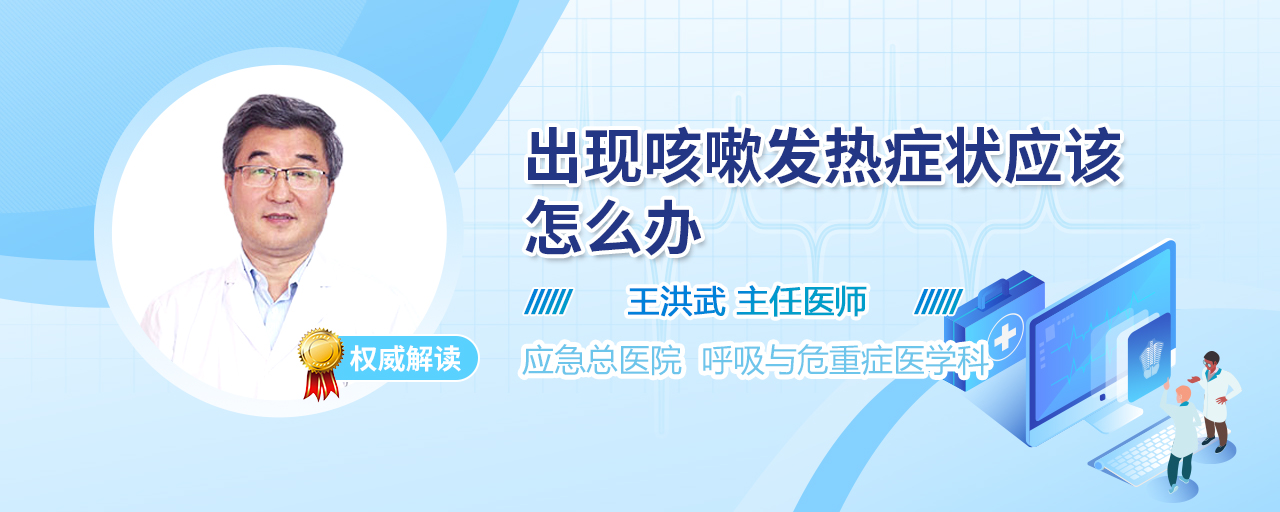 出现咳嗽发热症状应该怎么办

王洪武 主任医师

权威解读

应急总医院 呼吸与危重症医学科